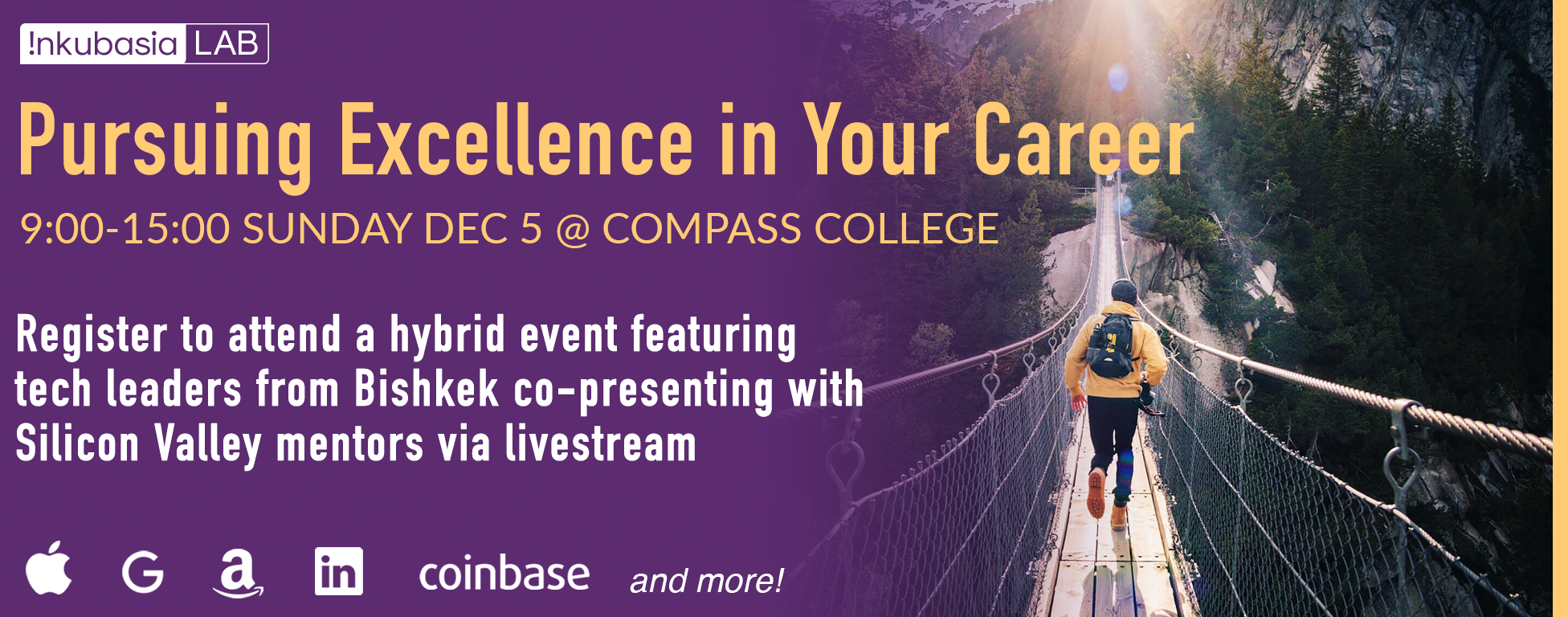 !nkubasia LAB

Pursuing Excellence in Your Career

9:00-15:00 SUNDAY DEC 5 @ COMPASS COLLEGE

Register to attend a hybrid event featuring tech leaders from Bishkek co-presenting with Silicon Valley mentors via livestream

G a in coinbase and more!